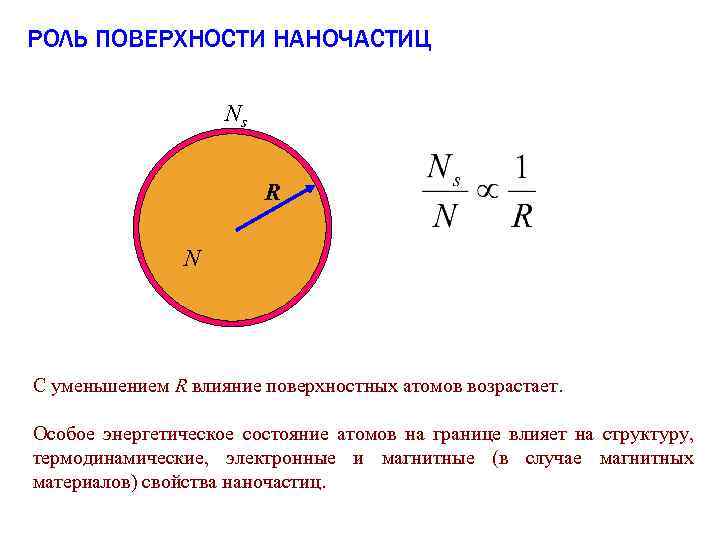 РОЛЬ ПОВЕРХНОСТИ НАНОЧАСТИЦ

$N_s$

$R$

$N$

$\frac{N_s}{N} \propto \frac{1}{R}$

С уменьшением $R$ влияние поверхностных атомов возрастает.

Особое энергетическое состояние атомов на границе влияет на структуру, термодинамические, электронные и магнитные (в случае магнитных материалов) свойства наночастиц.